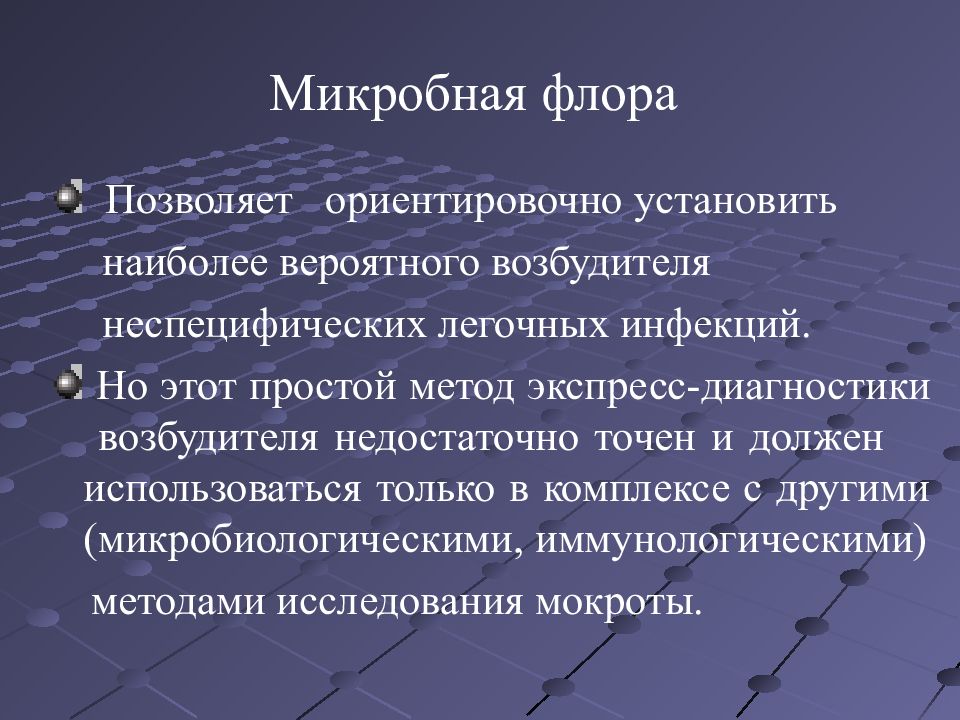 Микробная флора

Позволяет ориентировочно установить наиболее вероятного возбудителя неспецифических легочных инфекций.

Но этот простой метод экспресс-диагностики возбудителя недостаточно точен и должен использоваться только в комплексе с другими (микробиологическими, иммунологическими) методами исследования мокроты.